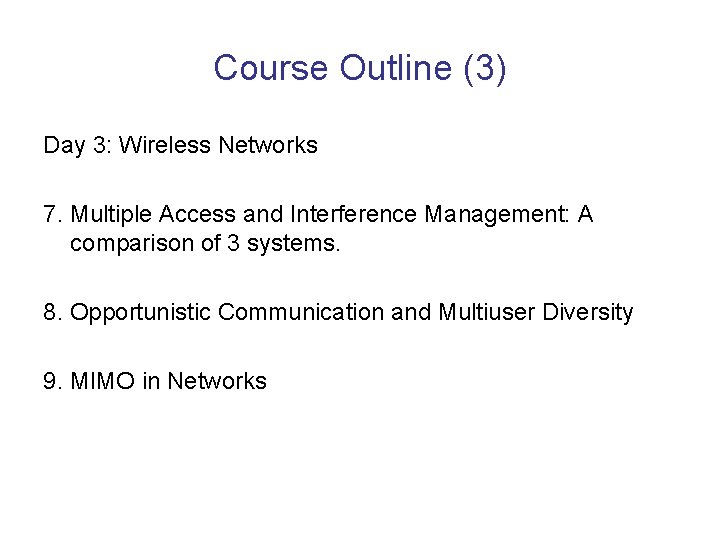 Course Outline (3)

Day 3: Wireless Networks

7. Multiple Access and Interference Management: A comparison of 3 systems.

8. Opportunistic Communication and Multiuser Diversity

9. MIMO in Networks